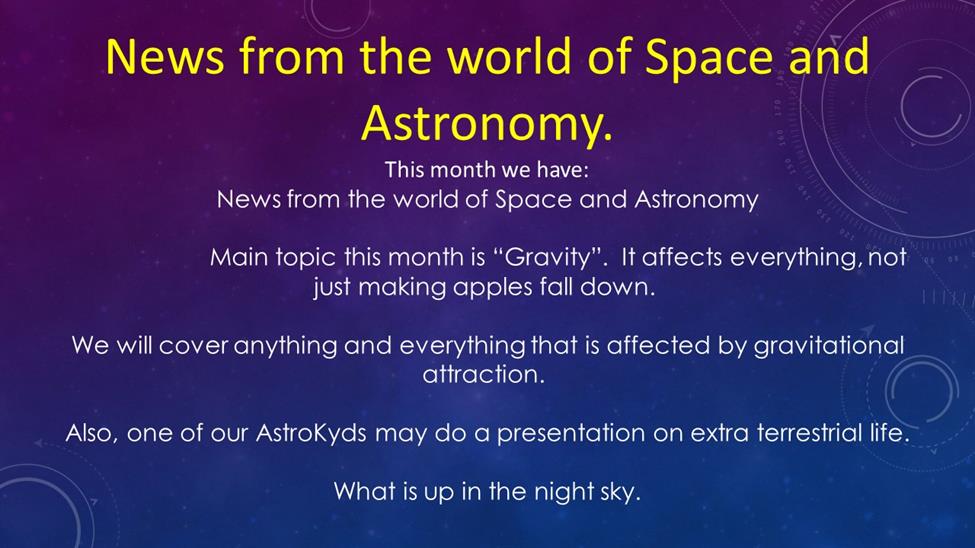 News from the world of Space and Astronomy.

This month we have:
News from the world of Space and Astronomy

Main topic this month is “Gravity”. It affects everything, not just making apples fall down.

We will cover anything and everything that is affected by gravitational attraction.

Also, one of our AstroKyds may do a presentation on extra terrestrial life.

What is up in the night sky.